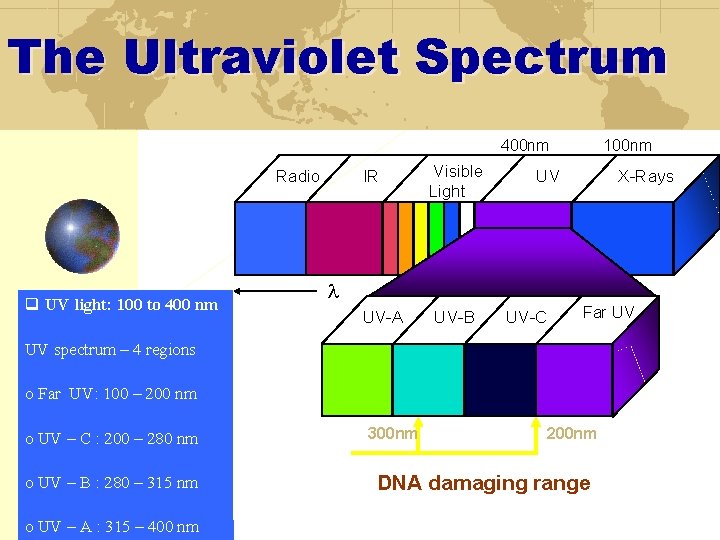 The Ultraviolet Spectrum

400nm 100nm

Radio IR Visible Light UV X-Rays

$\lambda$

UV-A UV-B UV-C Far UV

300nm 200nm

DNA damaging range

❑ UV light: 100 to 400 nm

UV spectrum – 4 regions

o Far UV: 100 – 200 nm

o UV – C : 200 – 280 nm

o UV – B : 280 – 315 nm

o UV – A : 315 – 400 nm